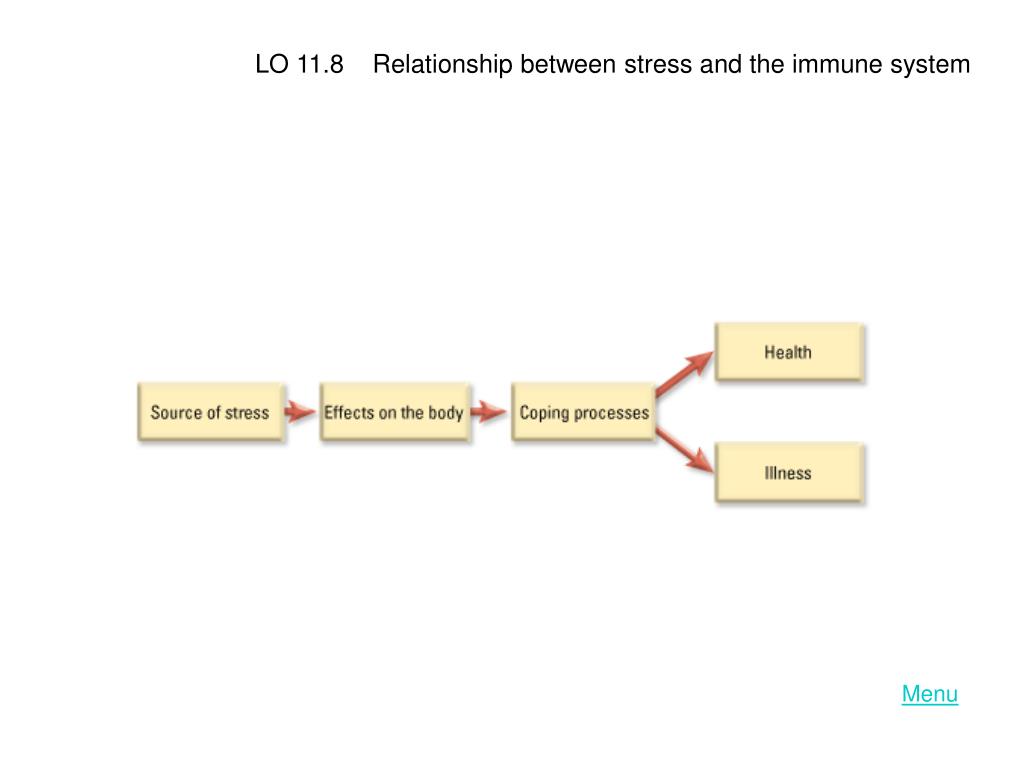 LO 11.8 Relationship between stress and the immune system

Source of stress

Effects on the body

Coping processes

Health

Illness

Menu